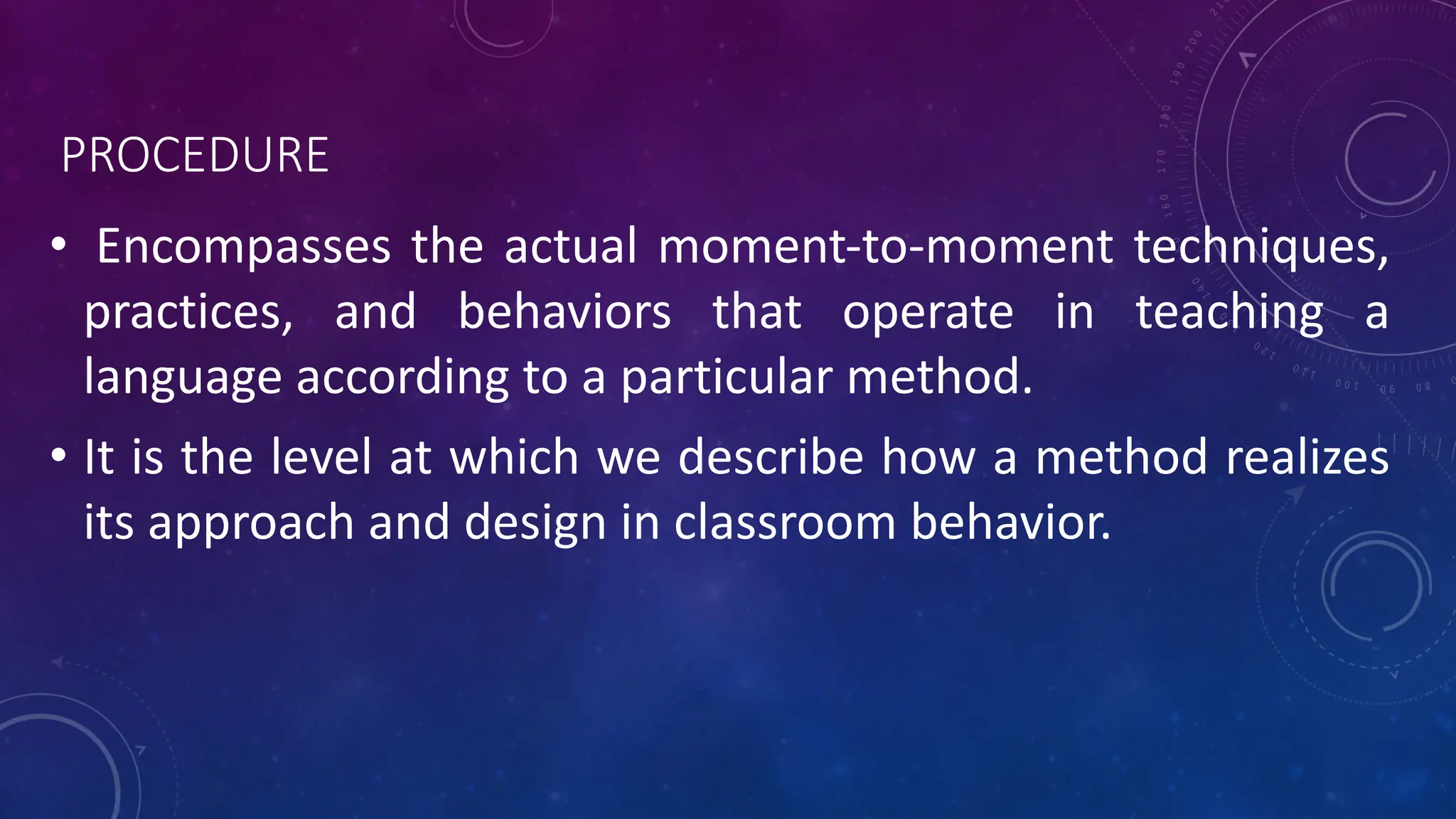 PROCEDURE

• Encompasses the actual moment-to-moment techniques, practices, and behaviors that operate in teaching a language according to a particular method.

• It is the level at which we describe how a method realizes its approach and design in classroom behavior.